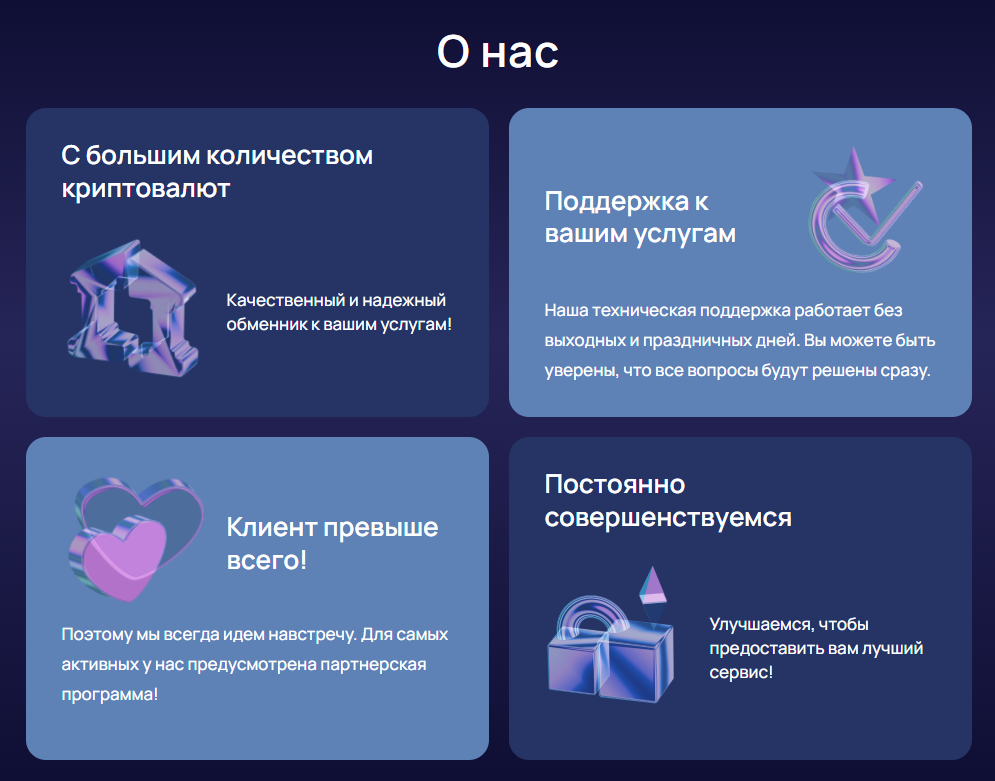 О нас

С большим количеством криптовалют

Качественный и надежный обменник к вашим услугам!

Поддержка к вашим услугам

Наша техническая поддержка работает без выходных и праздничных дней. Вы можете быть уверены, что все вопросы будут решены сразу.

Клиент превыше всего!

Поэтому мы всегда идем навстречу. Для самых активных у нас предусмотрена партнерская программа!

Постоянно совершенствуемся

Улучшаемся, чтобы предоставить вам лучший сервис!